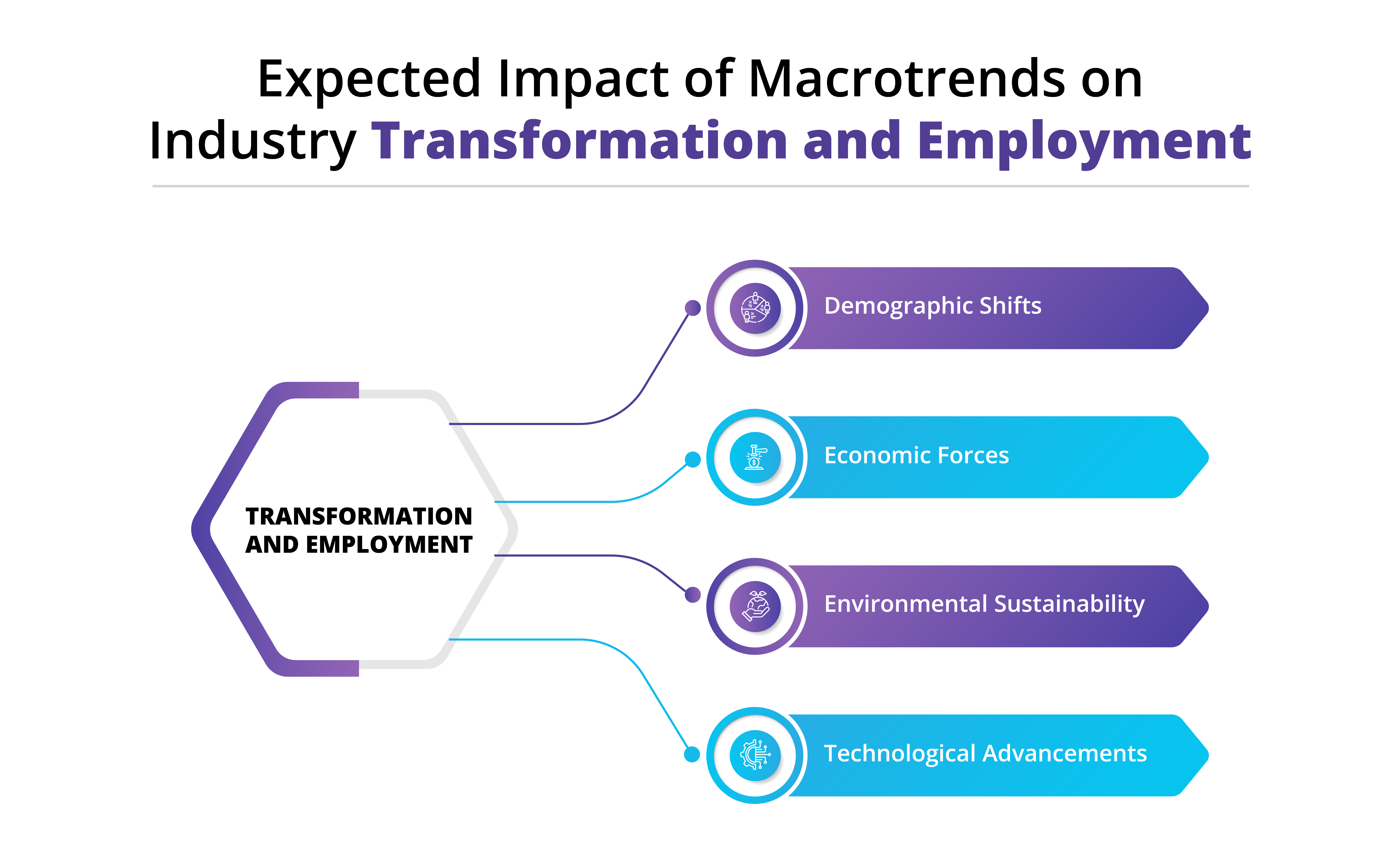 Expected Impact of Macrotrends on Industry Transformation and Employment

TRANSFORMATION AND EMPLOYMENT

Demographic Shifts

Economic Forces

Environmental Sustainability

Technological Advancements